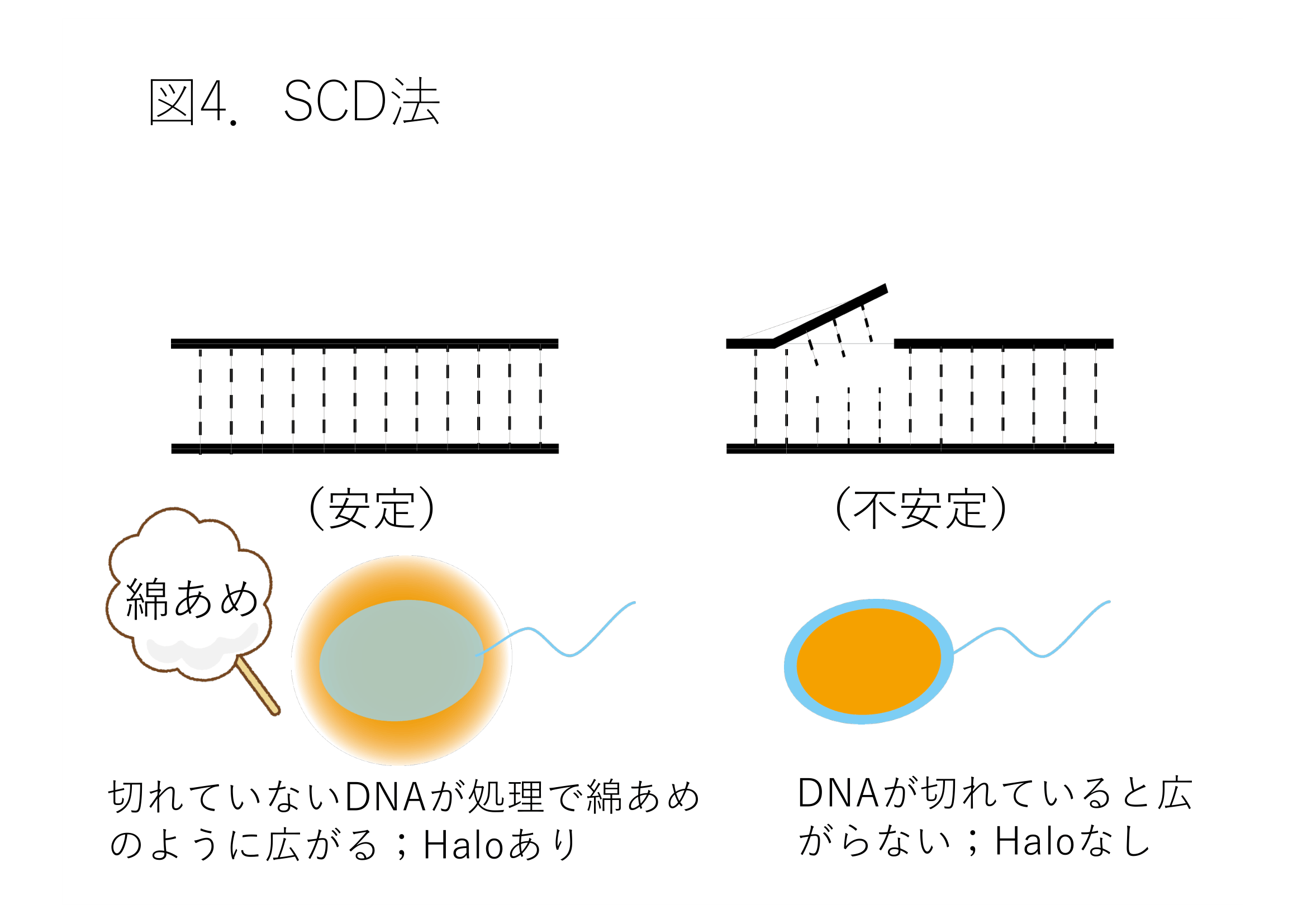 図4. SCD法

（安定）

（不安定）

綿あめ

切れていないDNAが処理で綿あめのように広がる；Haloあり

DNAが切れていると広がらない；Haloなし